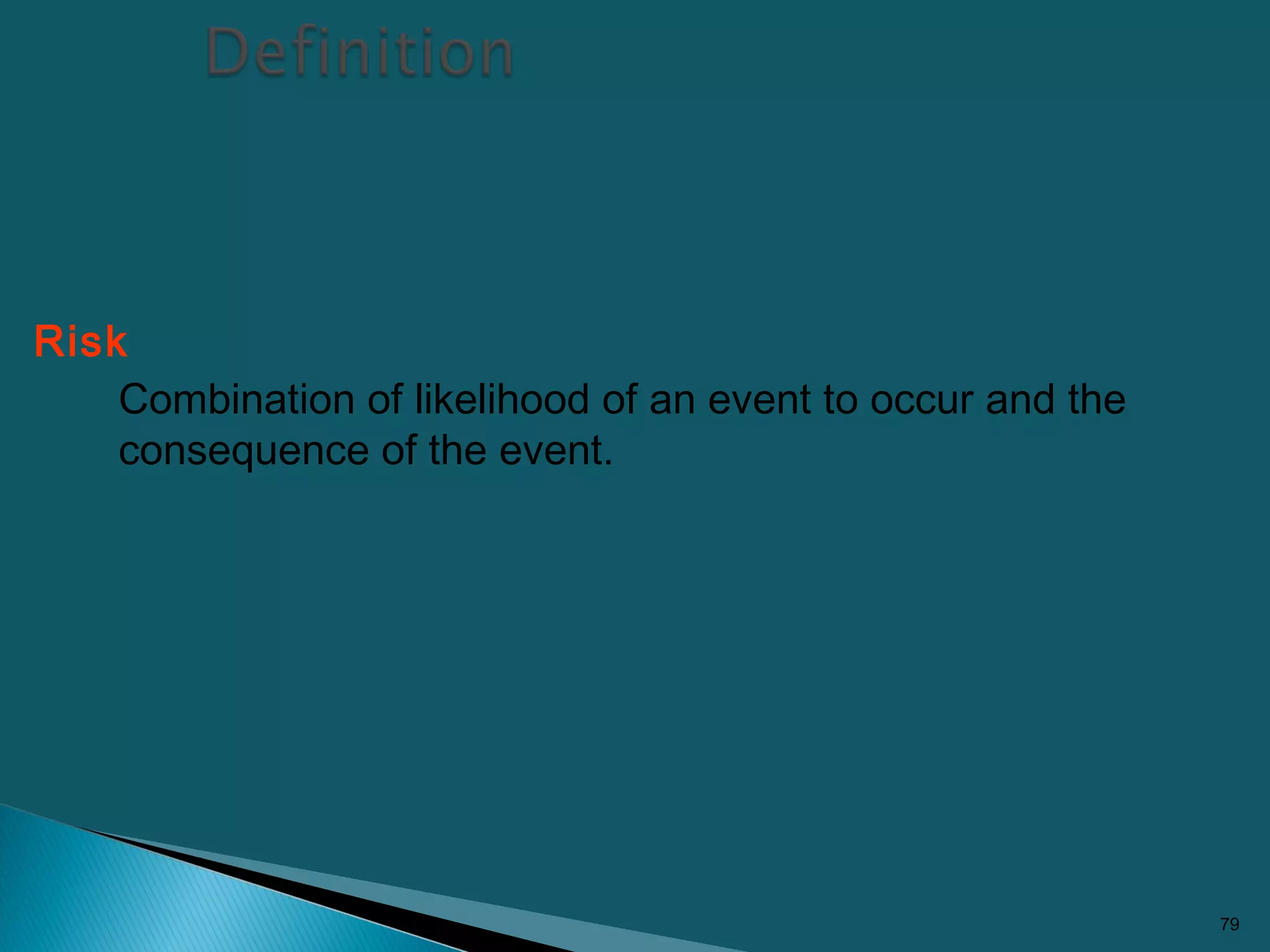 Definition

Risk

Combination of likelihood of an event to occur and the consequence of the event.

79